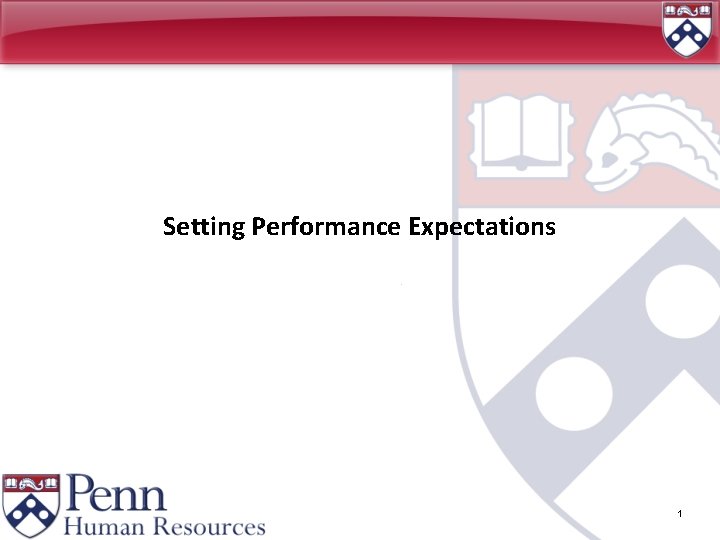 Setting Performance Expectations

Penn
Human Resources

1